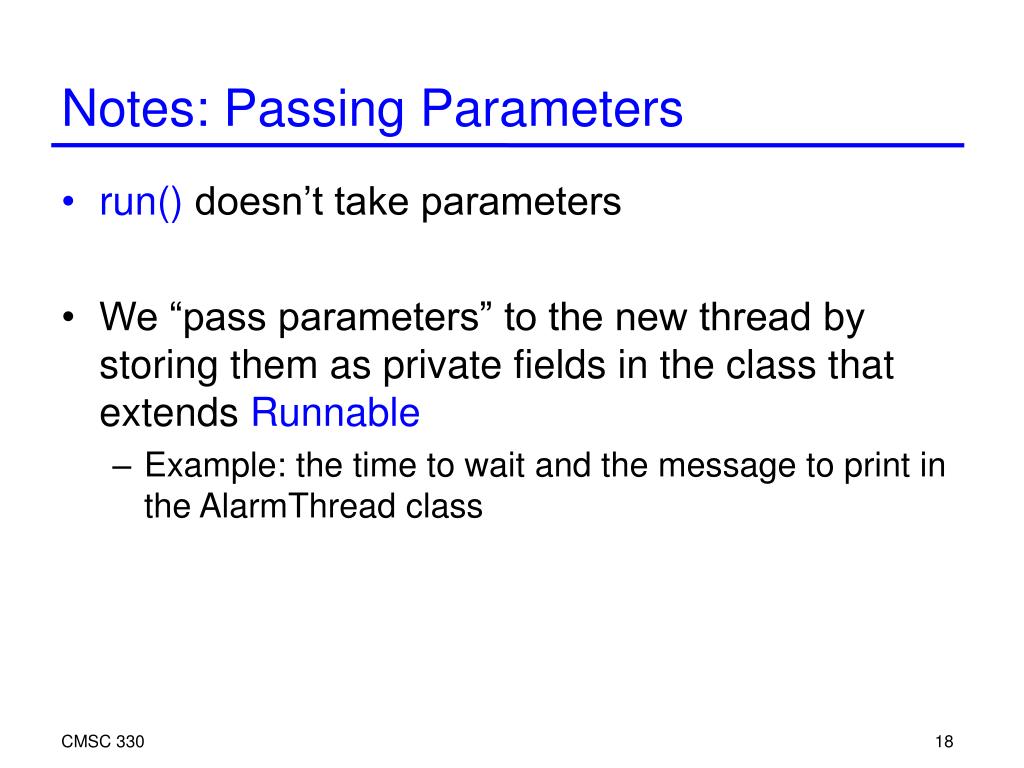 Notes: Passing Parameters

• run() doesn’t take parameters

• We “pass parameters” to the new thread by storing them as private fields in the class that extends Runnable

– Example: the time to wait and the message to print in the AlarmThread class

CMSC 330

18